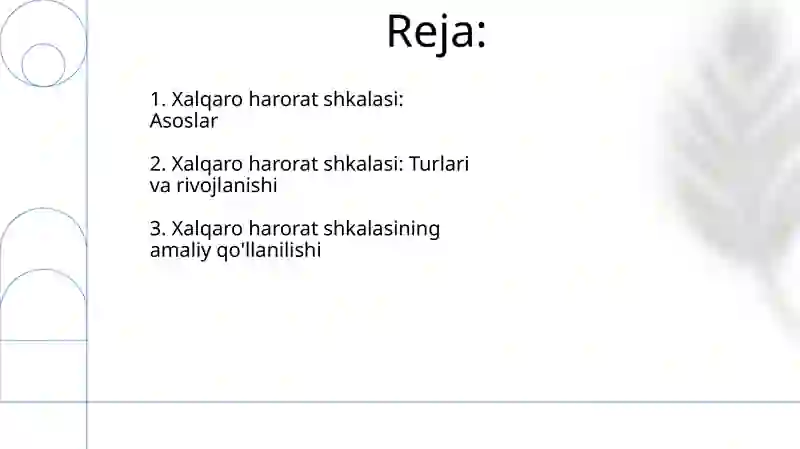 Reja:

1. Xalqaro harorat shkalasi: Asoslar

2. Xalqaro harorat shkalasi: Turlari va rivojlanishi

3. Xalqaro harorat shkalasining amaliy qo'llanilishi